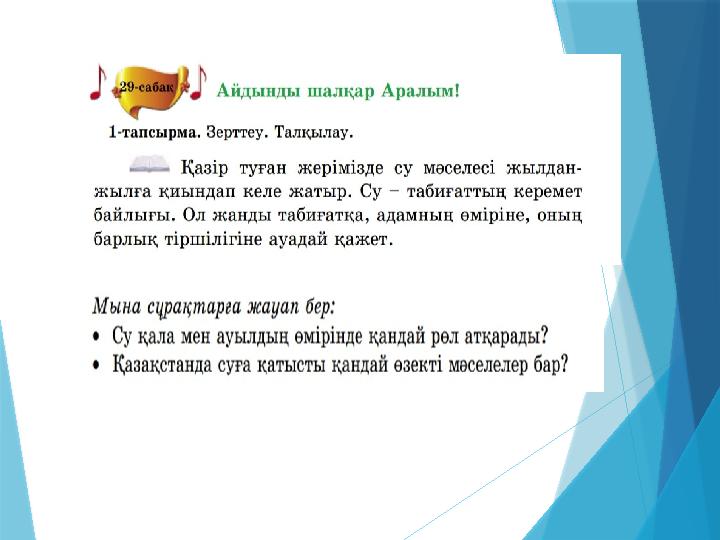 29-сабақ Айдынды шалқар Аралым!

1-тапсырма. Зерттеу. Талқылау.

Қазір туған жерімізде су мәселесі жылдан-жылға қиындап келе жатыр. Су – табиғаттың керемет байлығы. Ол жанды табиғатқа, адамның өміріне, оның барлық тіршілігіне ауадай қажет.

Мына сұрақтарға жауап бер:
• Су қала мен ауылдың өмірінде қандай рөл атқарады?
• Қазақстанда суға қатысты қандай өзекті мәселелер бар?